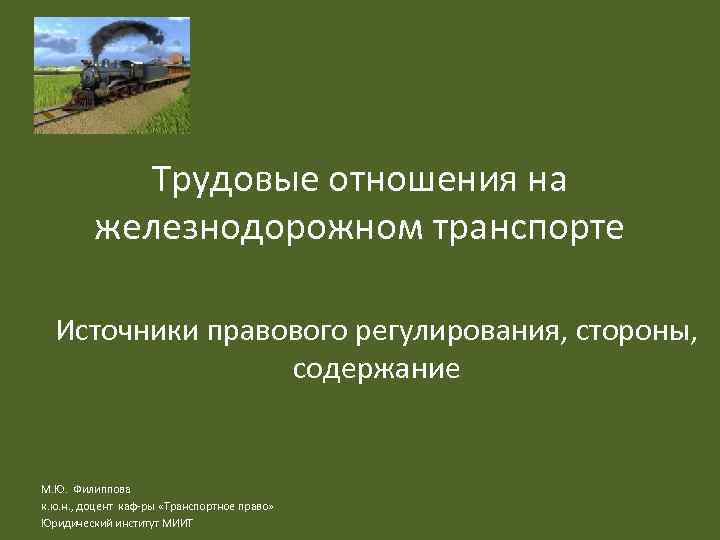 Трудовые отношения на железнодорожном транспорте

Источники правового регулирования, стороны, содержание

М.Ю. Филиппова
к.ю.н., доцент каф-ры «Транспортное право»
Юридический институт МИИТ